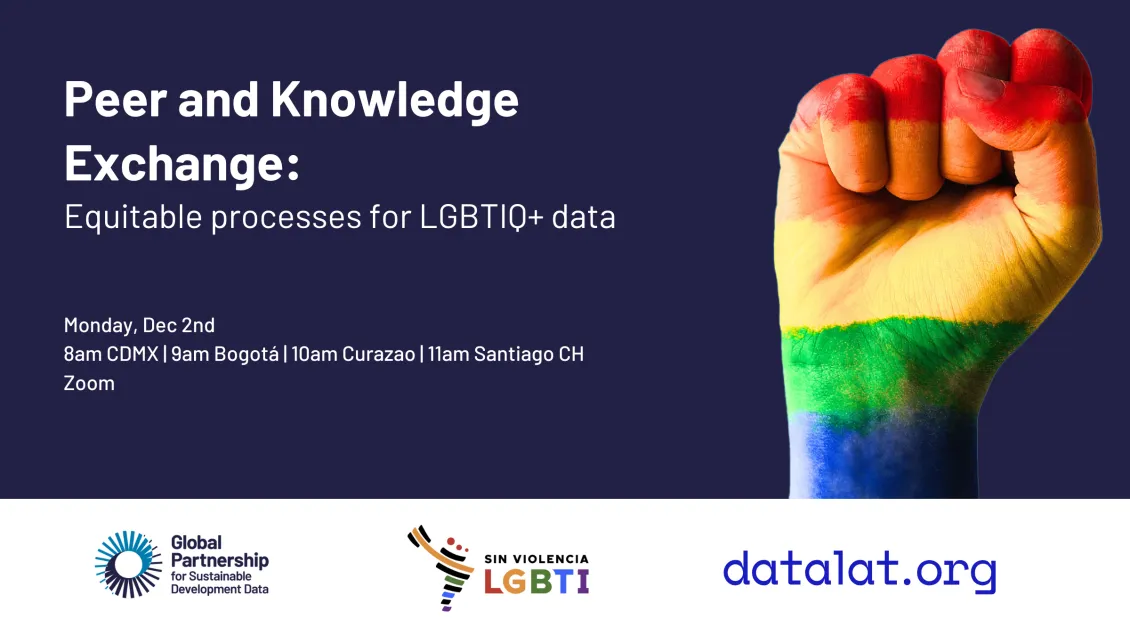 Peer and Knowledge Exchange:
Equitable processes for LGBTIQ+ data

Monday, Dec 2nd
8am CDMX | 9am Bogotá | 10am Curazao | 11am Santiago CH
Zoom

Global Partnership for Sustainable Development Data

SIN VIOLENCIA LGBTI

datalat.org